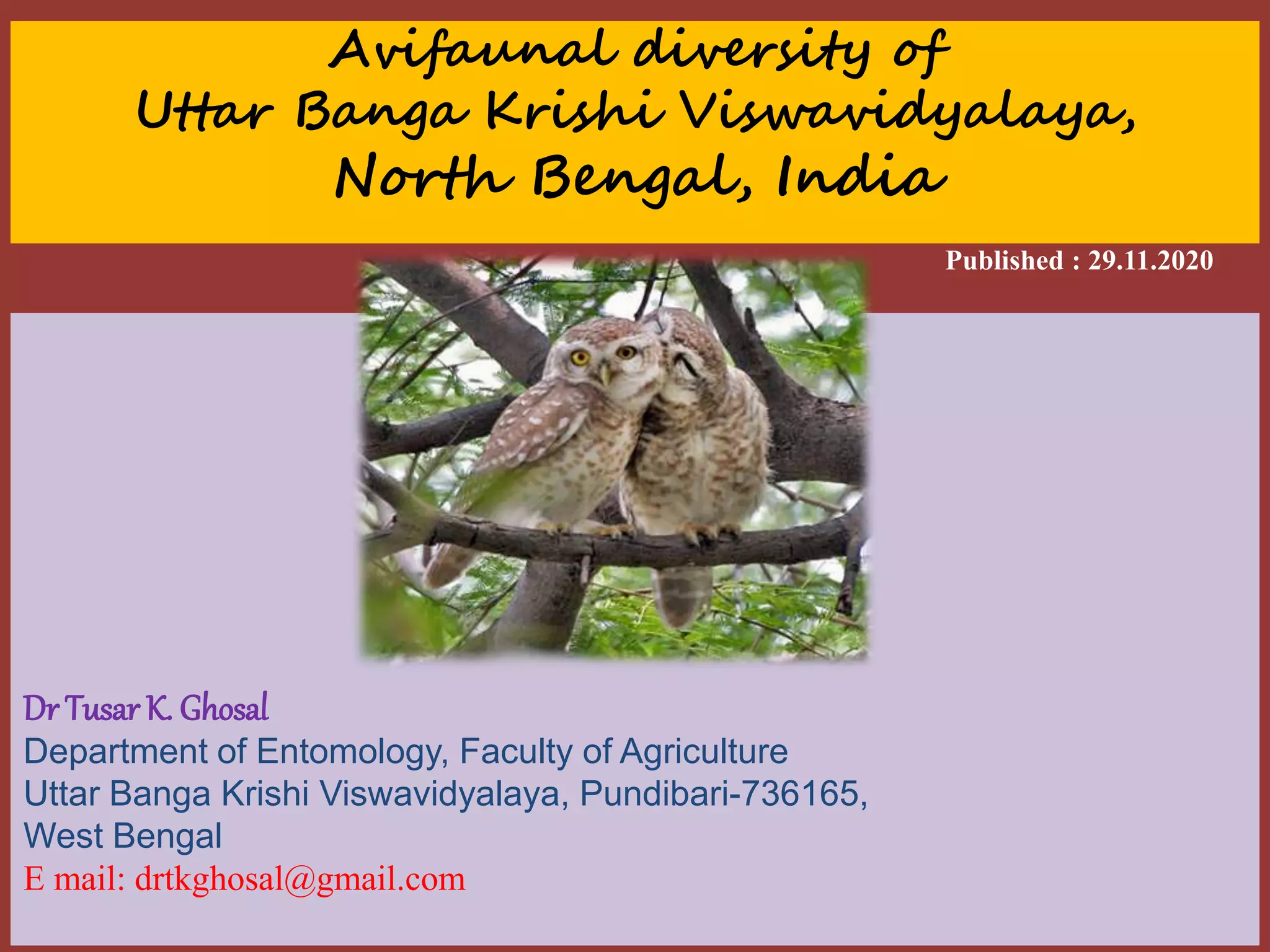 Avifaunal diversity of Uttar Banga Krishi Viswavidyalaya, North Bengal, India

Published : 29.11.2020

Dr Tusar K. Ghosal
Department of Entomology, Faculty of Agriculture
Uttar Banga Krishi Viswavidyalaya, Pundibari-736165, West Bengal
E mail: drtkghosal@gmail.com